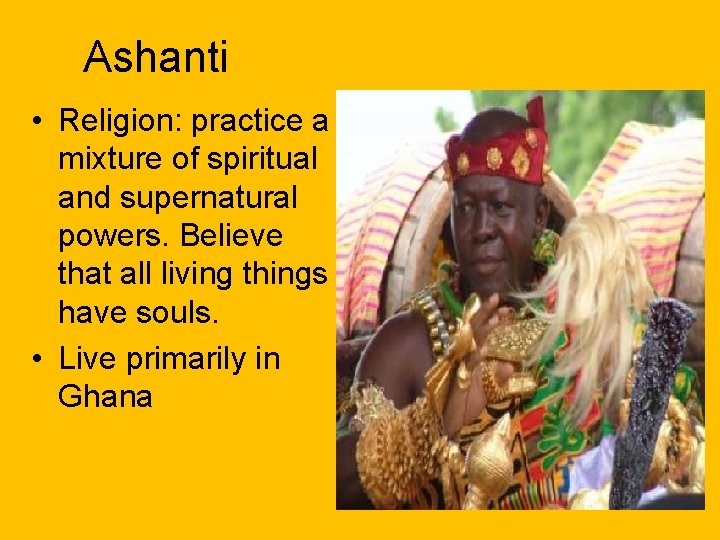 Ashanti

• Religion: practice a mixture of spiritual and supernatural powers. Believe that all living things have souls.
• Live primarily in Ghana